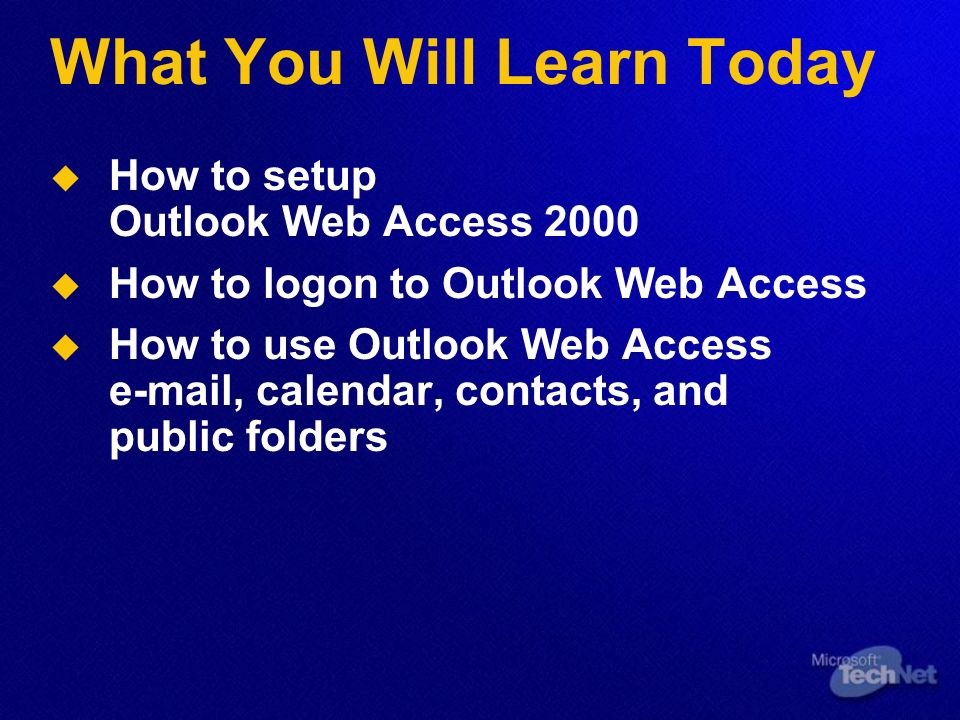 What You Will Learn Today

◆ How to setup Outlook Web Access 2000

◆ How to logon to Outlook Web Access

◆ How to use Outlook Web Access e-mail, calendar, contacts, and public folders

Microsoft TechNet